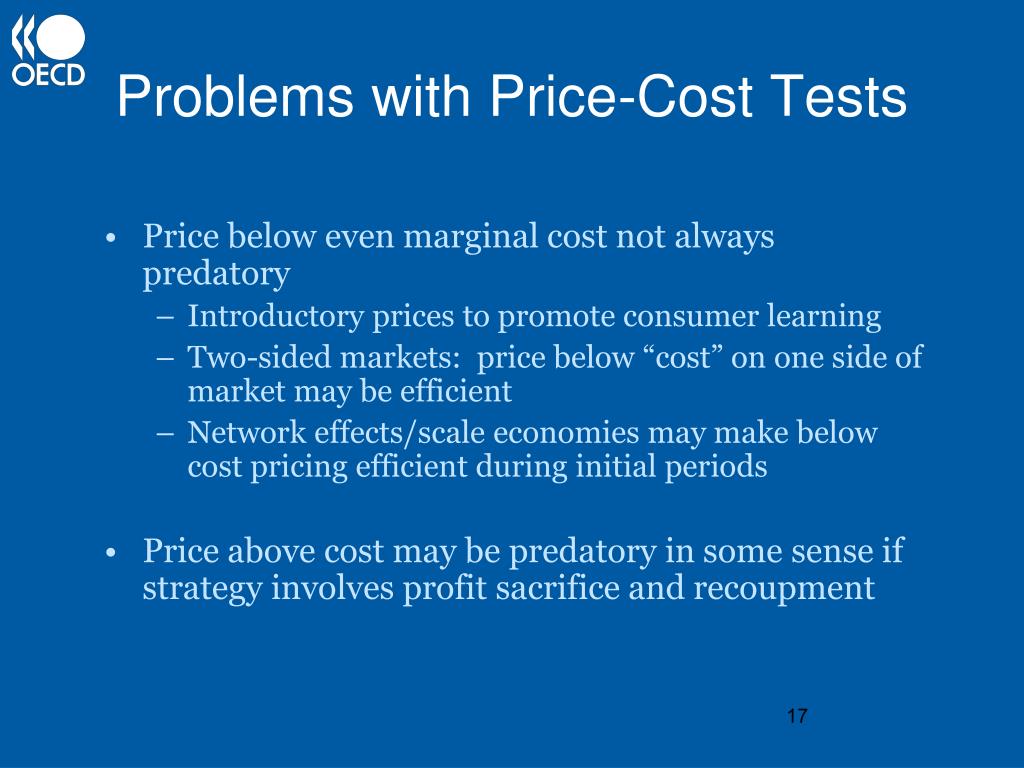 OECD

Problems with Price-Cost Tests

• Price below even marginal cost not always predatory
– Introductory prices to promote consumer learning
– Two-sided markets: price below “cost” on one side of market may be efficient
– Network effects/scale economies may make below cost pricing efficient during initial periods

• Price above cost may be predatory in some sense if strategy involves profit sacrifice and recoupment

17